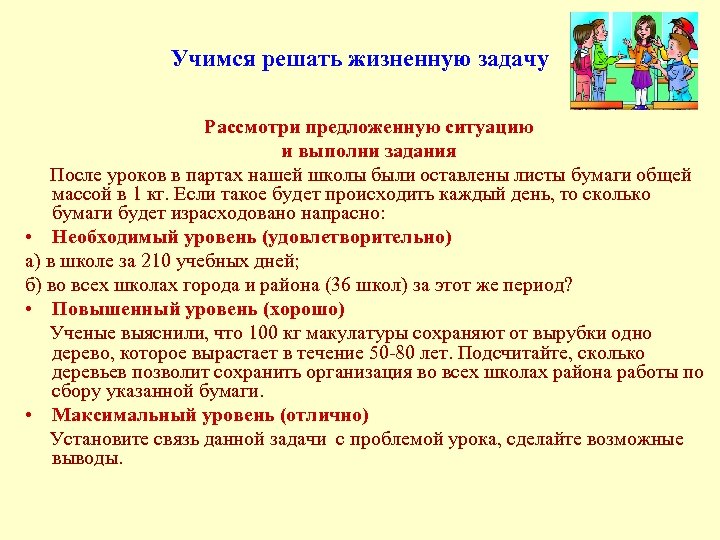 Учимся решать жизненную задачу

Рассмотри предложенную ситуацию
и выполни задания

После уроков в партах нашей школы были оставлены листы бумаги общей массой в 1 кг. Если такое будет происходить каждый день, то сколько бумаги будет израсходовано напрасно:

• Необходимый уровень (удовлетворительно)

а) в школе за 210 учебных дней;

б) во всех школах города и района (36 школ) за этот же период?

• Повышенный уровень (хорошо)

Ученые выяснили, что 100 кг макулатуры сохраняют от вырубки одно дерево, которое вырастает в течение 50-80 лет. Подсчитайте, сколько деревьев позволит сохранить организация во всех школах района работы по сбору указанной бумаги.

• Максимальный уровень (отлично)

Установите связь данной задачи с проблемой урока, сделайте возможные выводы.